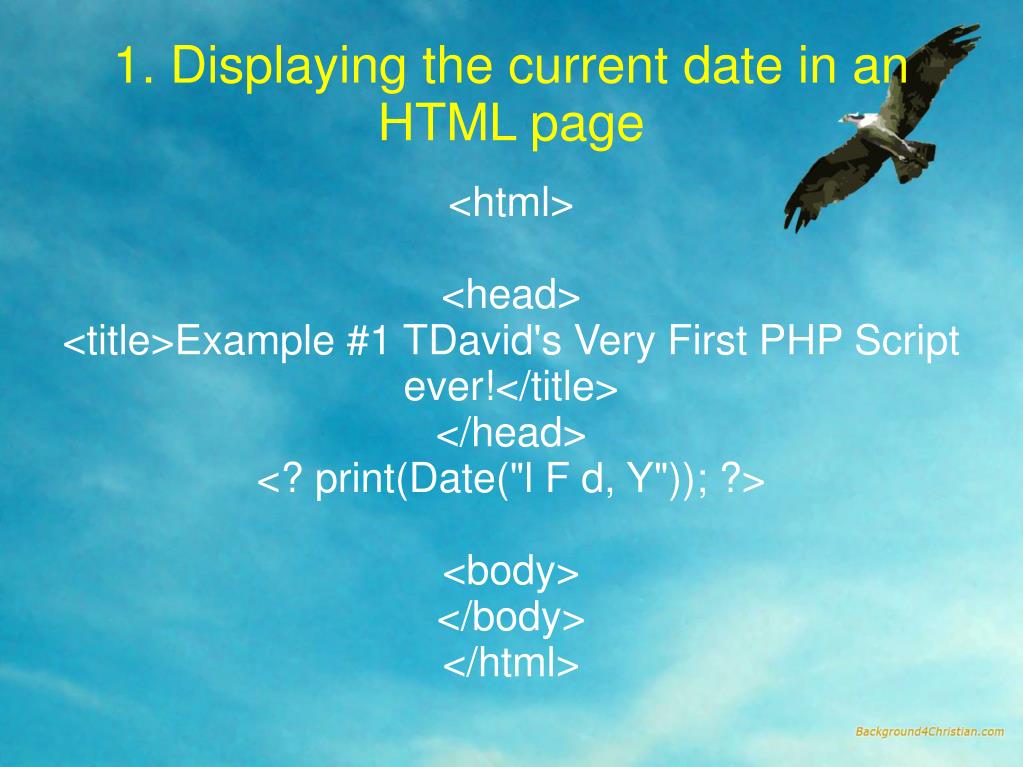 1. Displaying the current date in an HTML page

<html>

<head>
<title>Example #1 TDavid's Very First PHP Script ever!</title>
</head>
<? print(Date("l F d, Y")); ?>

<body>
</body>
</html>

Background4Christian.com